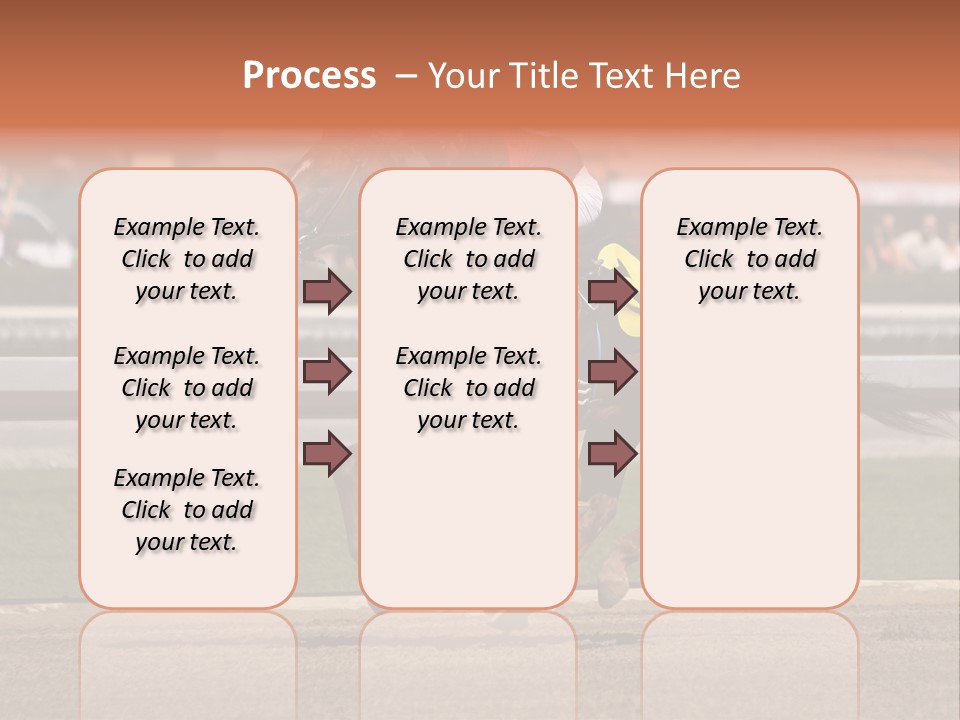 Process – Your Title Text Here

Example Text. Click to add your text.

Example Text. Click to add your text.

Example Text. Click to add your text.

Example Text. Click to add your text.

Example Text. Click to add your text.

Example Text. Click to add your text.